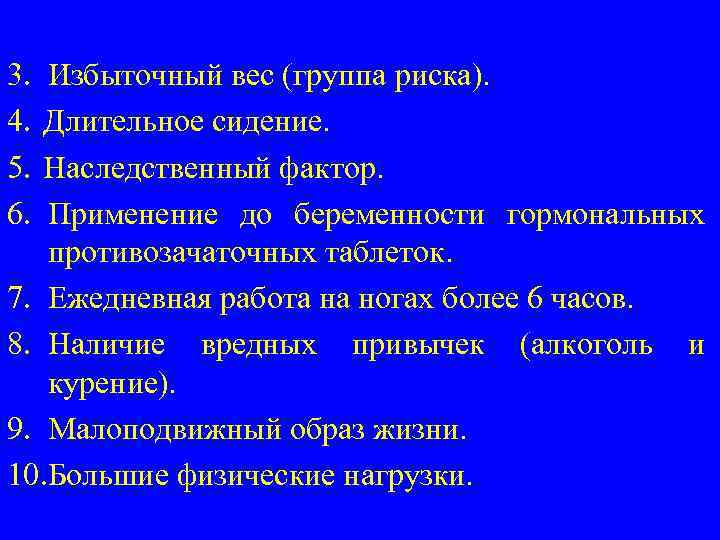 3. Избыточный вес (группа риска).

4. Длительное сидение.

5. Наследственный фактор.

6. Применение до беременности гормональных противозачаточных таблеток.

7. Ежедневная работа на ногах более 6 часов.

8. Наличие вредных привычек (алкоголь и курение).

9. Малоподвижный образ жизни.

10.Большие физические нагрузки.